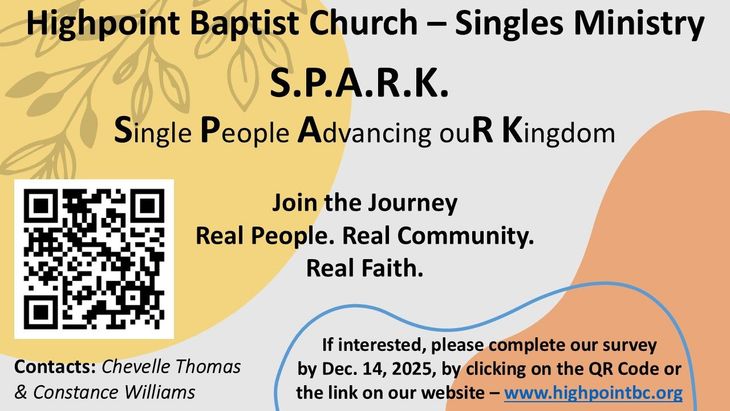 Highpoint Baptist Church – Singles Ministry

S.P.A.R.K.

Single People Advancing ouR Kingdom

Join the Journey
Real People. Real Community.
Real Faith.

Contacts: Chevelle Thomas & Constance Williams

If interested, please complete our survey by Dec. 14, 2025, by clicking on the QR Code or the link on our website – www.highpointbc.org